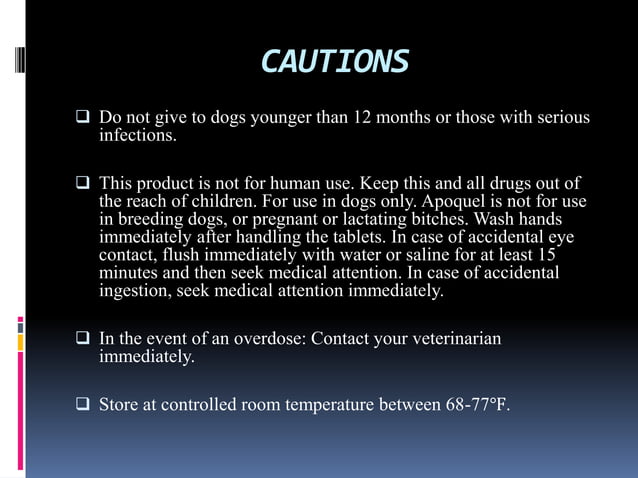 CAUTIONS

❑ Do not give to dogs younger than 12 months or those with serious infections.

❑ This product is not for human use. Keep this and all drugs out of the reach of children. For use in dogs only. Apoquel is not for use in breeding dogs, or pregnant or lactating bitches. Wash hands immediately after handling the tablets. In case of accidental eye contact, flush immediately with water or saline for at least 15 minutes and then seek medical attention. In case of accidental ingestion, seek medical attention immediately.

❑ In the event of an overdose: Contact your veterinarian immediately.

❑ Store at controlled room temperature between 68-77°F.